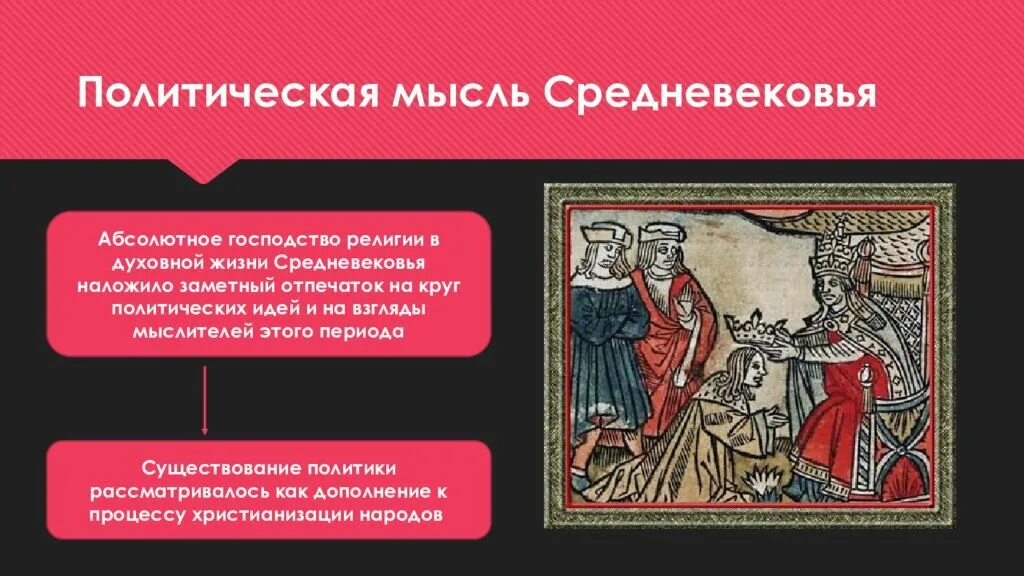 Политическая мысль Средневековья

Абсолютное господство религии в духовной жизни Средневековья наложило заметный отпечаток на круг политических идей и на взгляды мыслителей этого периода

Существование политики рассматривалось как дополнение к процессу христианизации народов